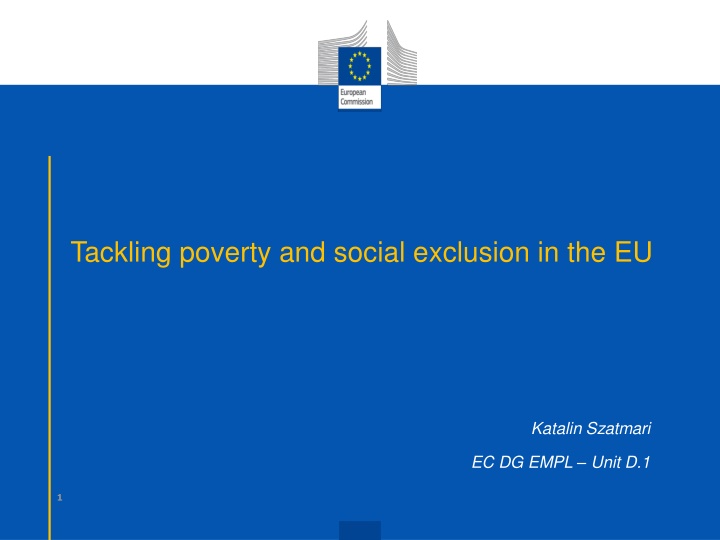 European Commission

Tackling poverty and social exclusion in the EU

Katalin Szatmari

EC DG EMPL – Unit D.1

1